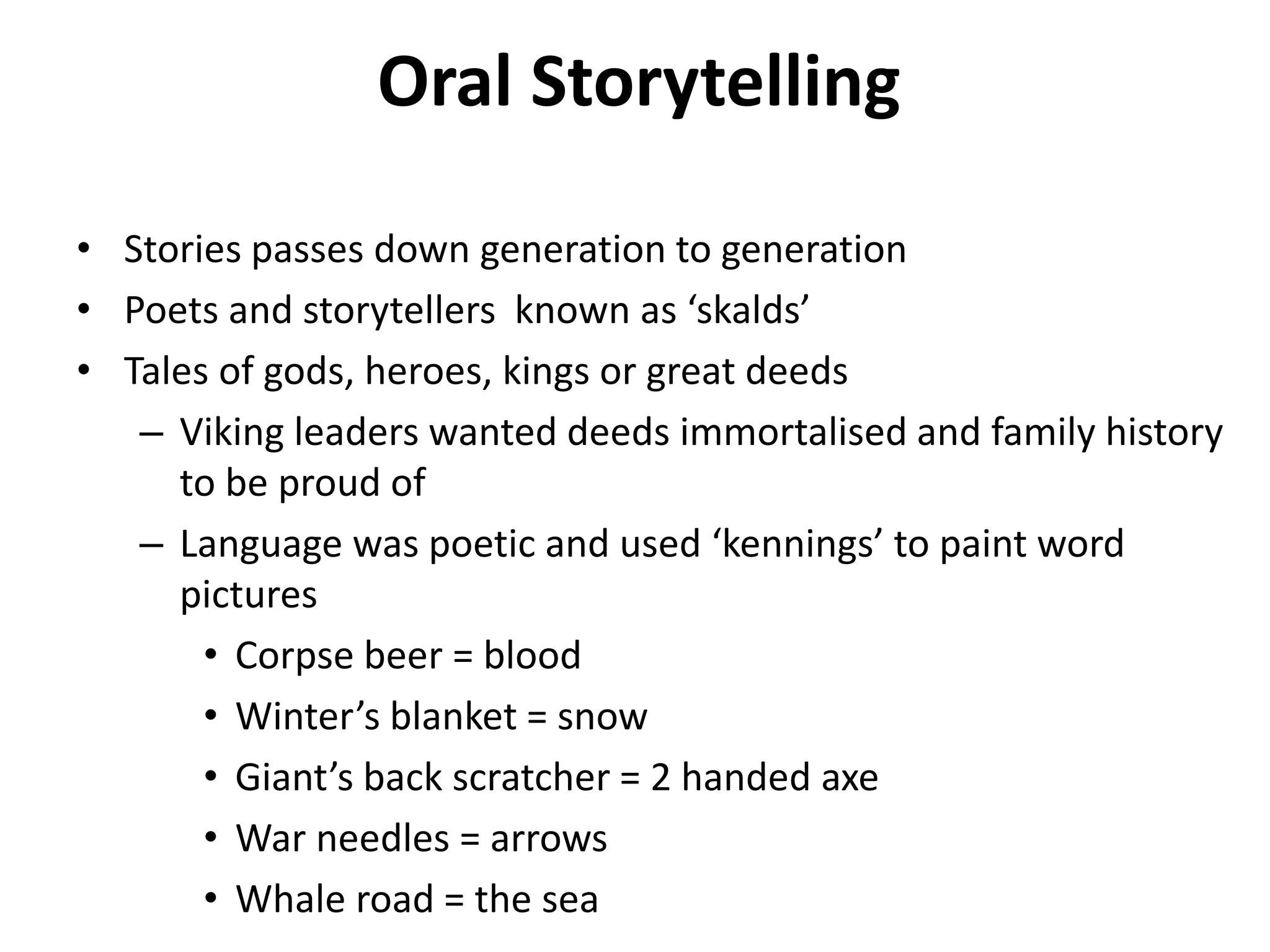 Oral Storytelling

• Stories passes down generation to generation
• Poets and storytellers  known as ‘skalds’
• Tales of gods, heroes, kings or great deeds
– Viking leaders wanted deeds immortalised and family history to be proud of
– Language was poetic and used ‘kennings’ to paint word pictures
• Corpse beer = blood
• Winter’s blanket = snow
• Giant’s back scratcher = 2 handed axe
• War needles = arrows
• Whale road = the sea